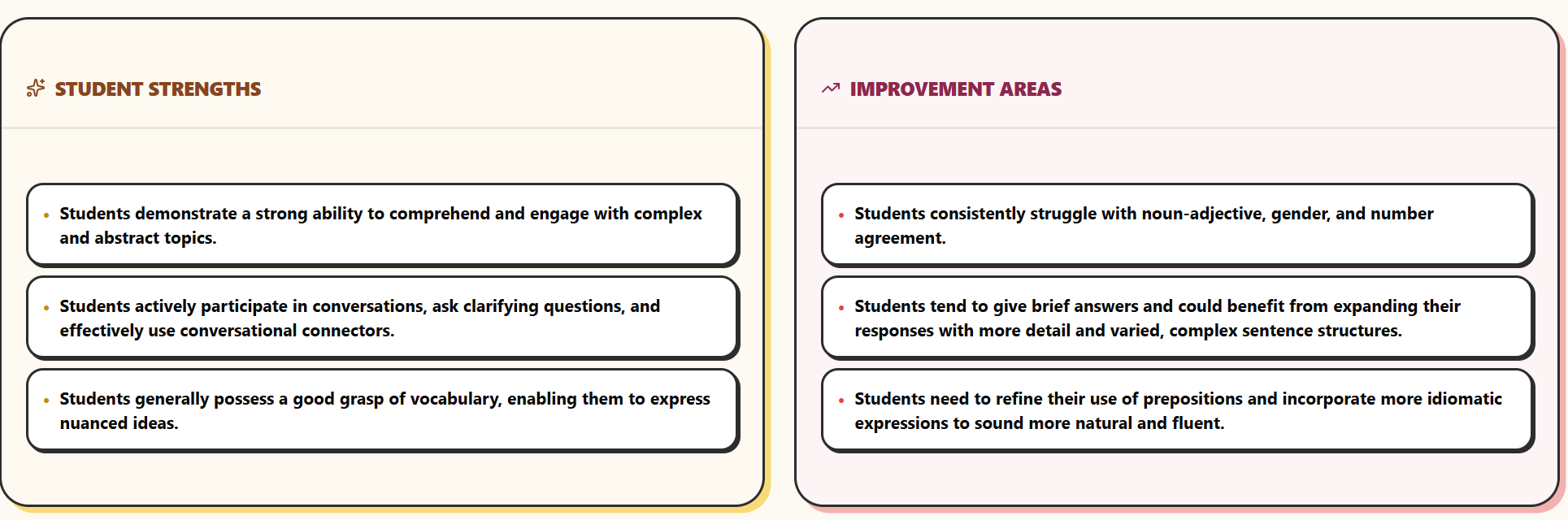 STUDENT STRENGTHS

• Students demonstrate a strong ability to comprehend and engage with complex and abstract topics.

• Students actively participate in conversations, ask clarifying questions, and effectively use conversational connectors.

• Students generally possess a good grasp of vocabulary, enabling them to express nuanced ideas.

IMPROVEMENT AREAS

• Students consistently struggle with noun-adjective, gender, and number agreement.

• Students tend to give brief answers and could benefit from expanding their responses with more detail and varied, complex sentence structures.

• Students need to refine their use of prepositions and incorporate more idiomatic expressions to sound more natural and fluent.